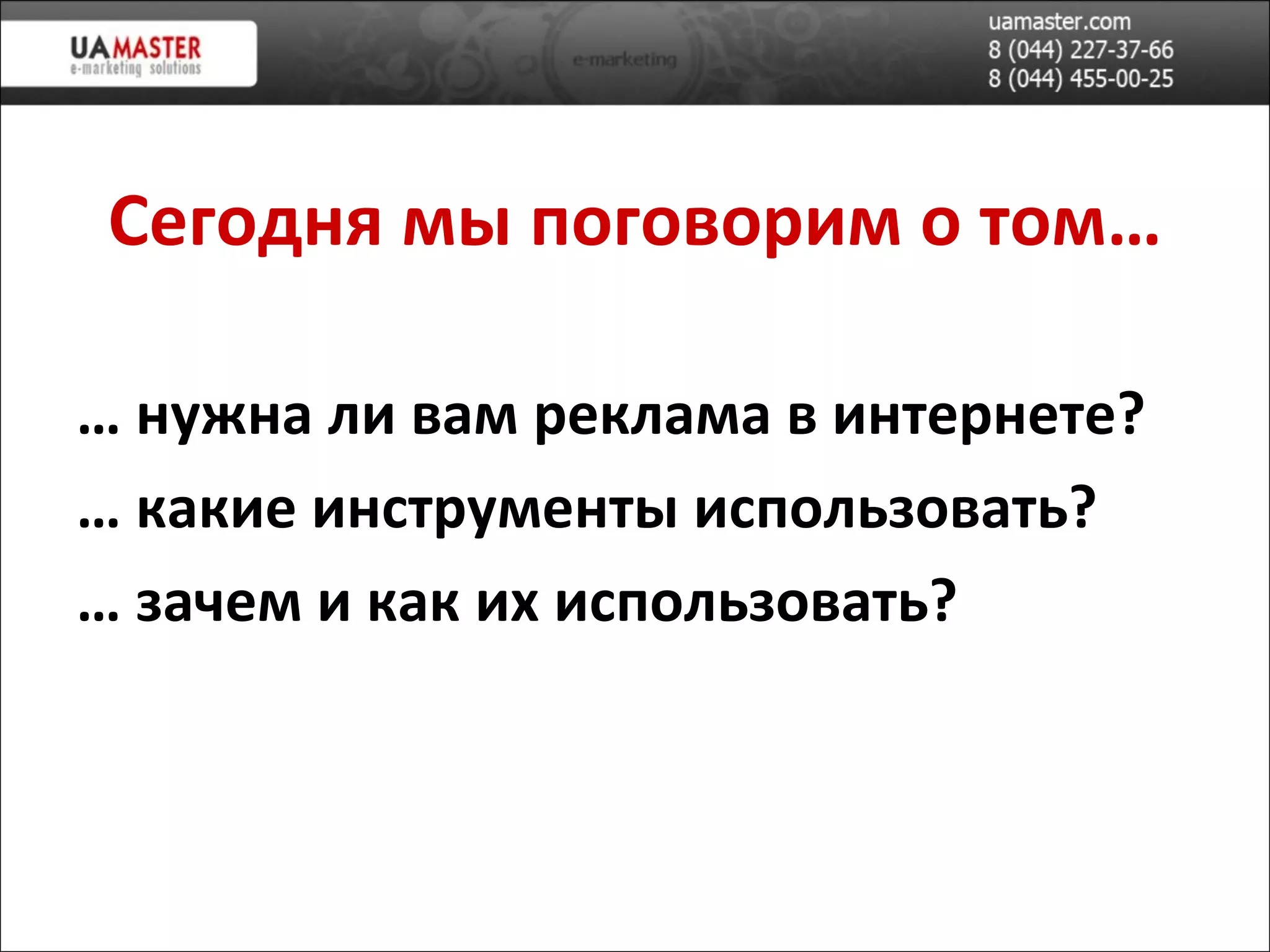 UAMASTER
e-marketing solutions

e-marketing

uamaster.com
8 (044) 227-37-66
8 (044) 455-00-25

Сегодня мы поговорим о том…

… нужна ли вам реклама в интернете?

… какие инструменты использовать?

… зачем и как их использовать?